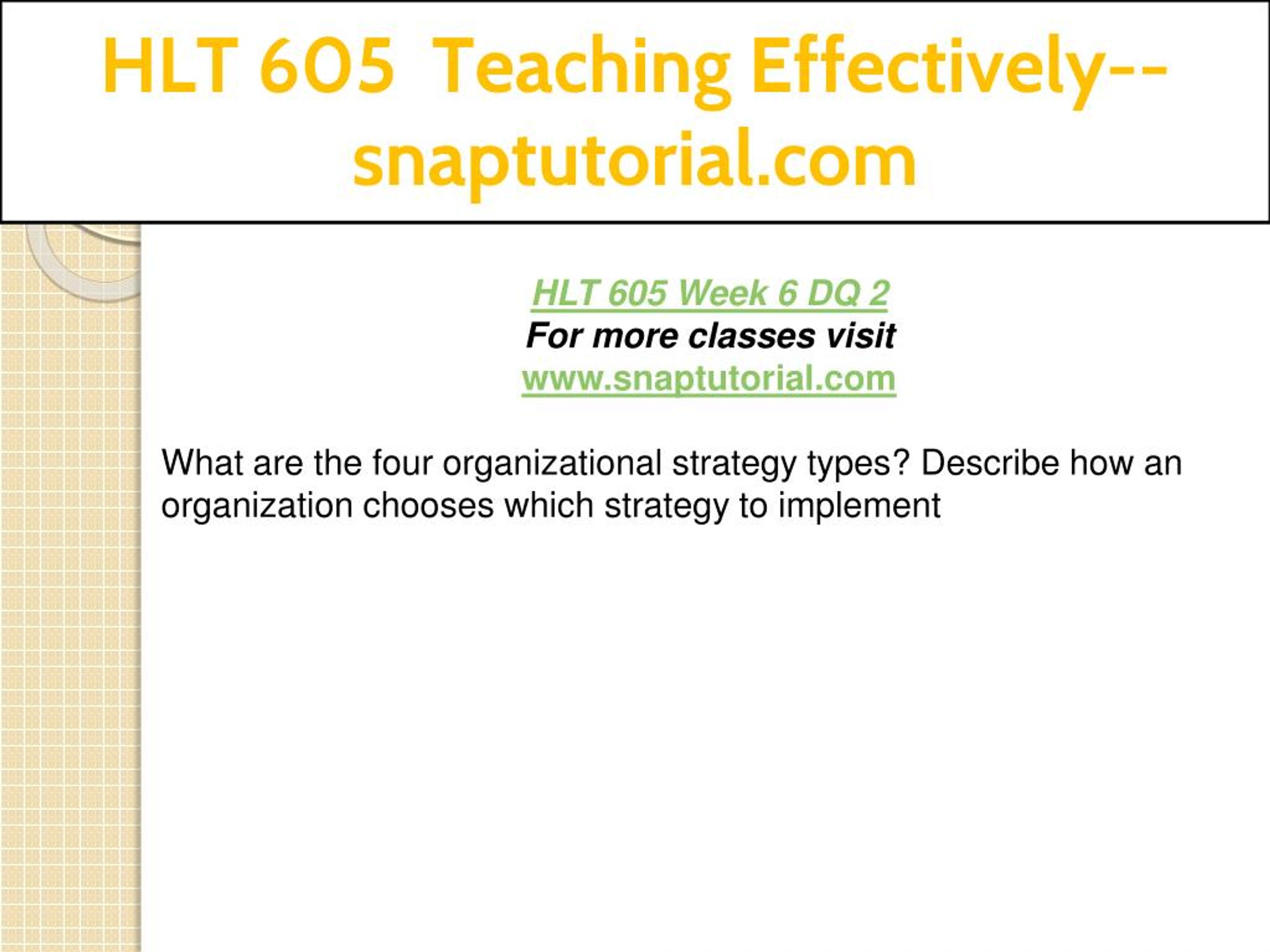 HLT 605 Teaching Effectively--snaptutorial.com

HLT 605 Week 6 DQ 2
For more classes visit
www.snaptutorial.com

What are the four organizational strategy types? Describe how an organization chooses which strategy to implement